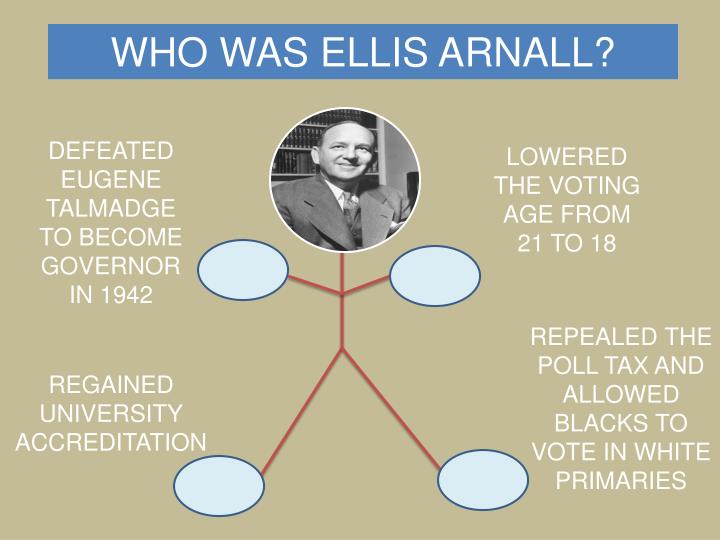 WHO WAS ELLIS ARNALL?

DEFEATED EUGENE TALMADGE TO BECOME GOVERNOR IN 1942

LOWERED THE VOTING AGE FROM 21 TO 18

REGAINED UNIVERSITY ACCREDITATION

REPEALED THE POLL TAX AND ALLOWED BLACKS TO VOTE IN WHITE PRIMARIES